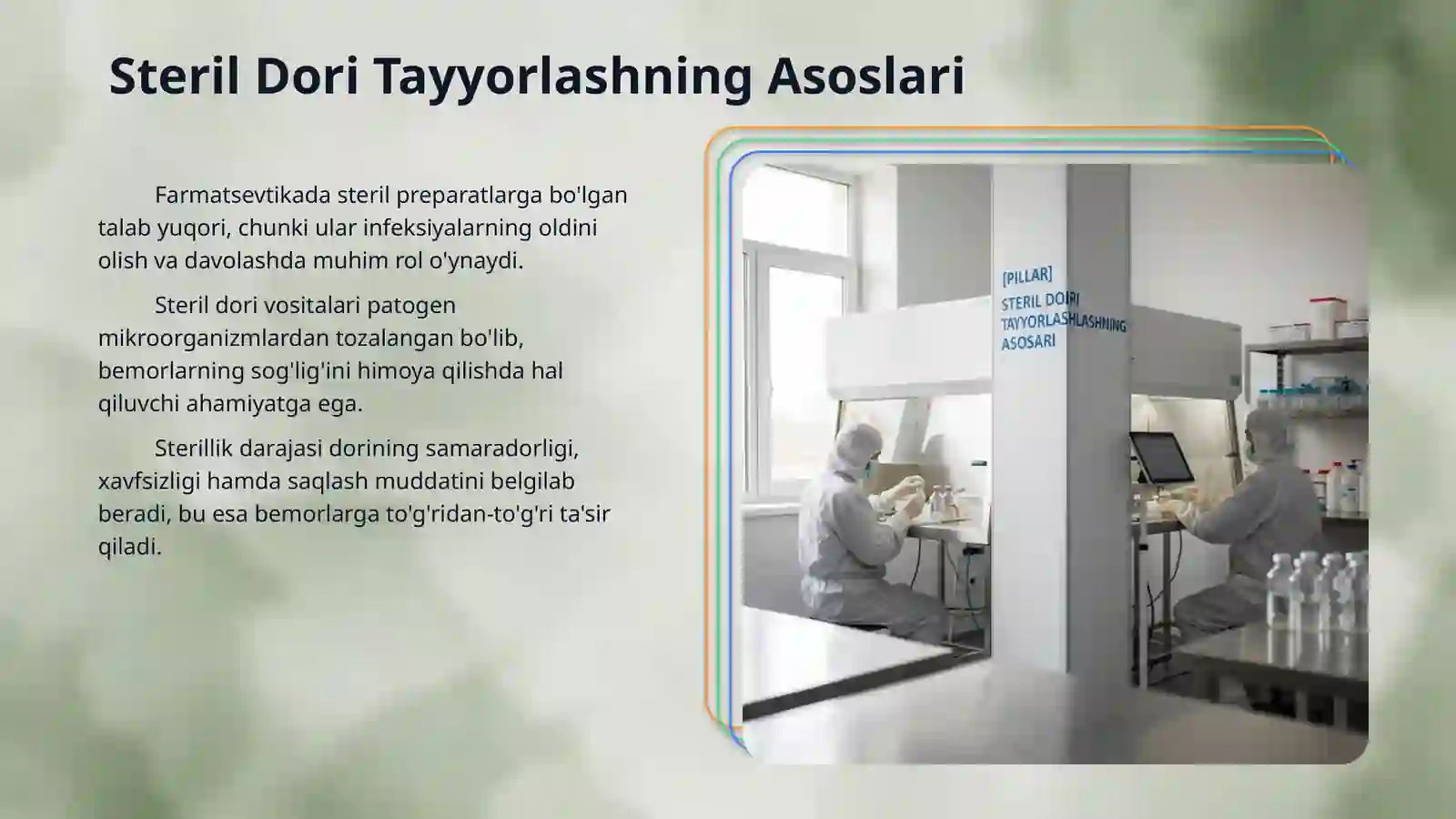 Steril Dori Tayyorlashning Asoslari

Farmatsevtikada steril preparatlarga bo'lgan talab yuqori, chunki ular infeksiyalarning oldini olish va davolashda muhim rol o'ynaydi.

Steril dori vositalari patogen mikroorganizmlardan tozalangan bo'lib, bemorlarning sog'lig'ini himoya qilishda hal qiluvchi ahamiyatga ega.

Sterillik darajasi dorining samaradorligi, xavfsizligi hamda saqlash muddatini belgilab beradi, bu esa bemorlarga to'g'ridan-to'g'ri ta'sir qiladi.

[PILLAR]
STERIL DORI TAYYORLASHLASHNING ASOSARI